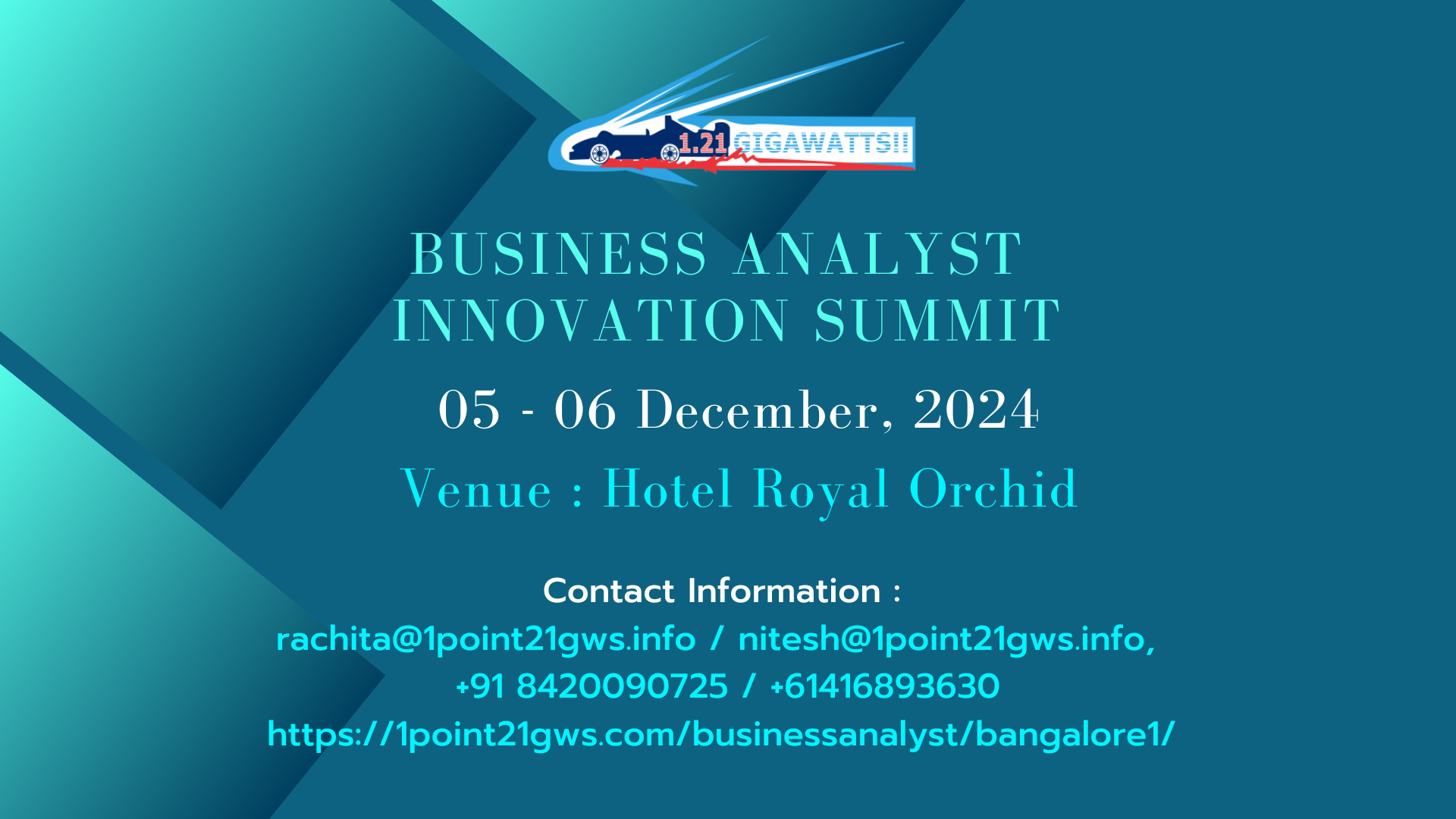 1.21 GIGAWATTS!!

BUSINESS ANALYST INNOVATION SUMMIT

05 - 06 December, 2024

Venue : Hotel Royal Orchid

Contact Information :
rachita@1point21gws.info / nitesh@1point21gws.info,
+91 8420090725 / +61416893630
https://1point21gws.com/businessanalyst/bangalore1/